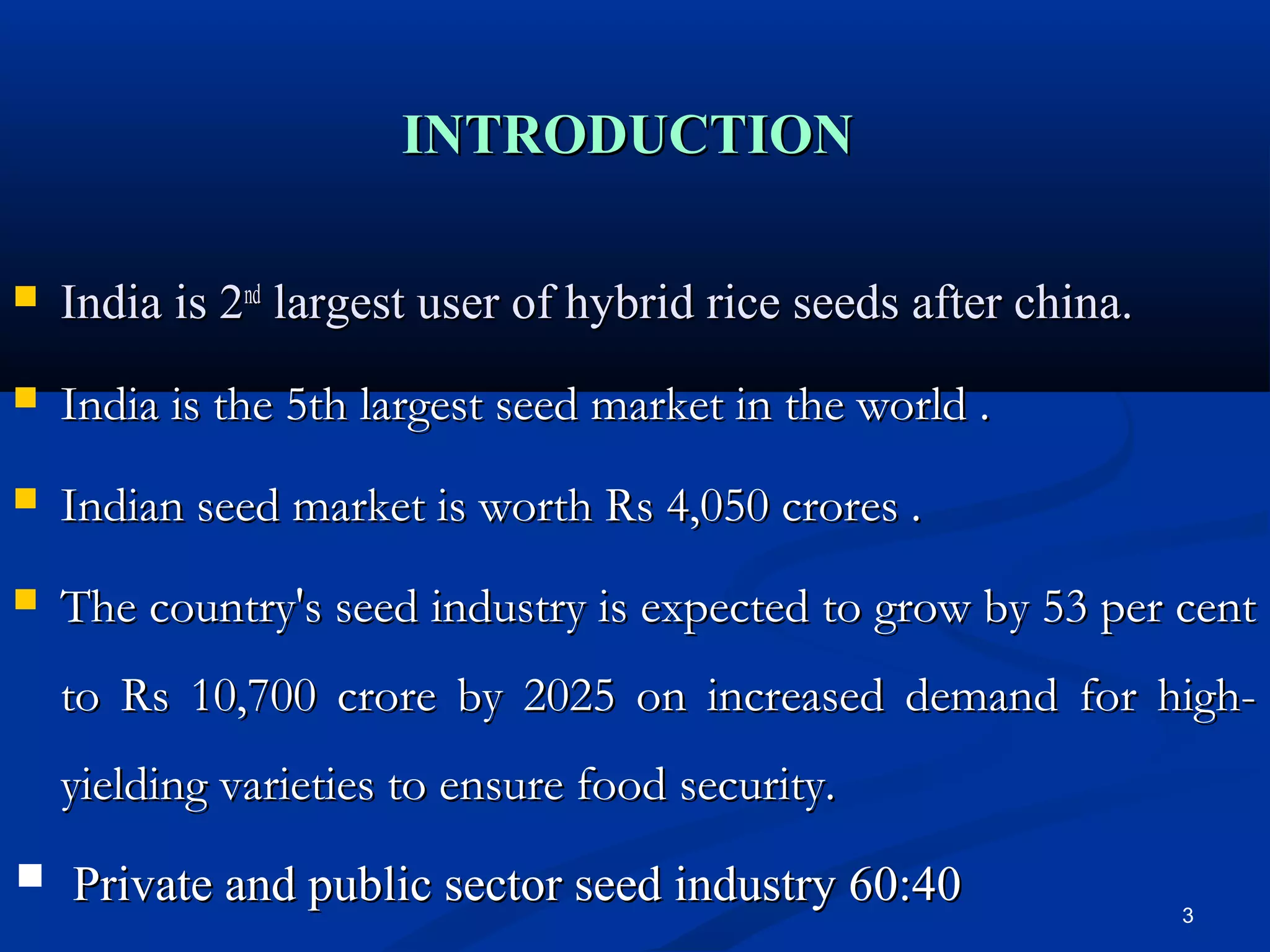 INTRODUCTION

India is 2nd largest user of hybrid rice seeds after china.

India is the 5th largest seed market in the world .

Indian seed market is worth Rs 4,050 crores .

The country's seed industry is expected to grow by 53 per cent to Rs 10,700 crore by 2025 on increased demand for high-yielding varieties to ensure food security.

Private and public sector seed industry 60:40

3